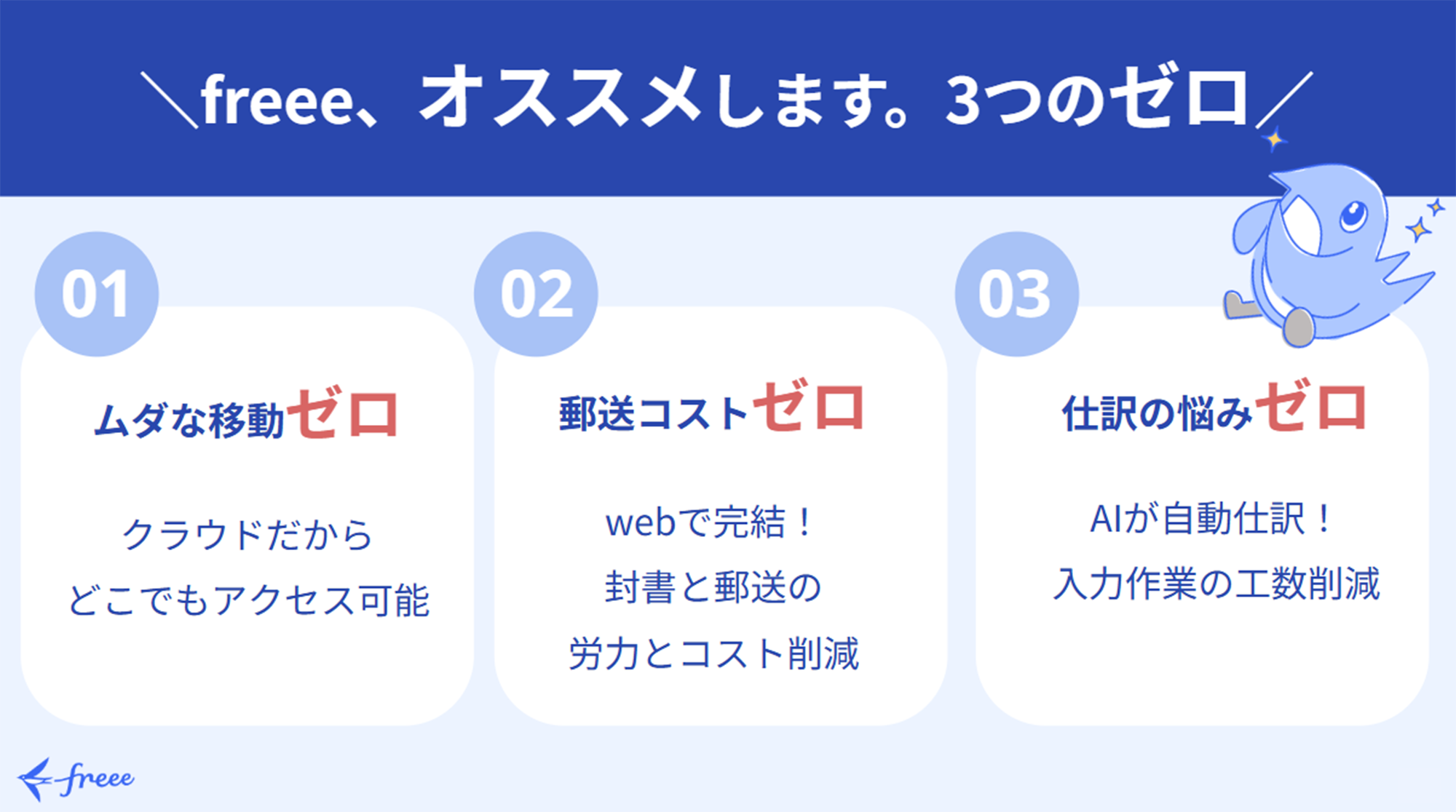 ＼freee、オススメします。3つのゼロ／

01

ムダな移動ゼロ

クラウドだから
どこでもアクセス可能

02

郵送コストゼロ

webで完結！
封書と郵送の
労力とコスト削減

03

仕訳の悩みゼロ

AIが自動仕訳！
入力作業の工数削減

freee